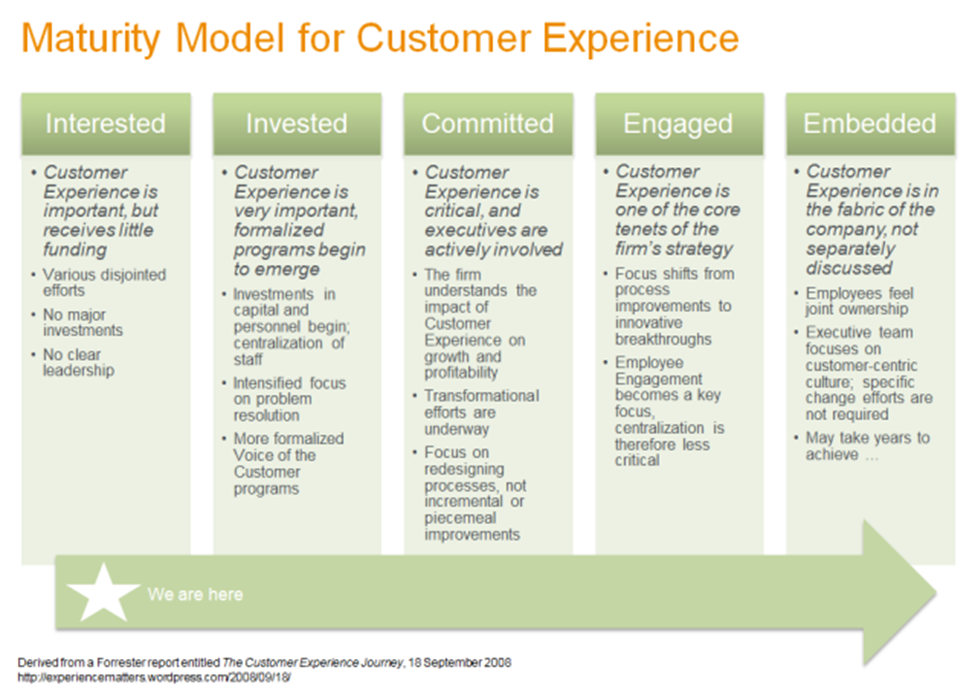 Maturity Model for Customer Experience

Interested

• Customer Experience is important, but receives little funding
• Various disjointed efforts
• No major investments
• No clear leadership

Invested

• Customer Experience is very important, formalized programs begin to emerge
• Investments in capital and personnel begin; centralization of staff
• Intensified focus on problem resolution
• More formalized Voice of the Customer programs

Committed

• Customer Experience is critical, and executives are actively involved
• The firm understands the impact of Customer Experience on growth and profitability
• Transformational efforts are underway
• Focus on redesigning processes, not incremental or piecemeal improvements

Engaged

• Customer Experience is one of the core tenets of the firm's strategy
• Focus shifts from process improvements to innovative breakthroughs
• Employee Engagement becomes a key focus, centralization is therefore less critical

Embedded

• Customer Experience is in the fabric of the company, not separately discussed
• Employees feel joint ownership
• Executive team focuses on customer-centric culture; specific change efforts are not required
• May take years to achieve …

We are here

Derived from a Forrester report entitled The Customer Experience Journey, 18 September 2008
http://experiencematters.wordpress.com/2008/09/18/